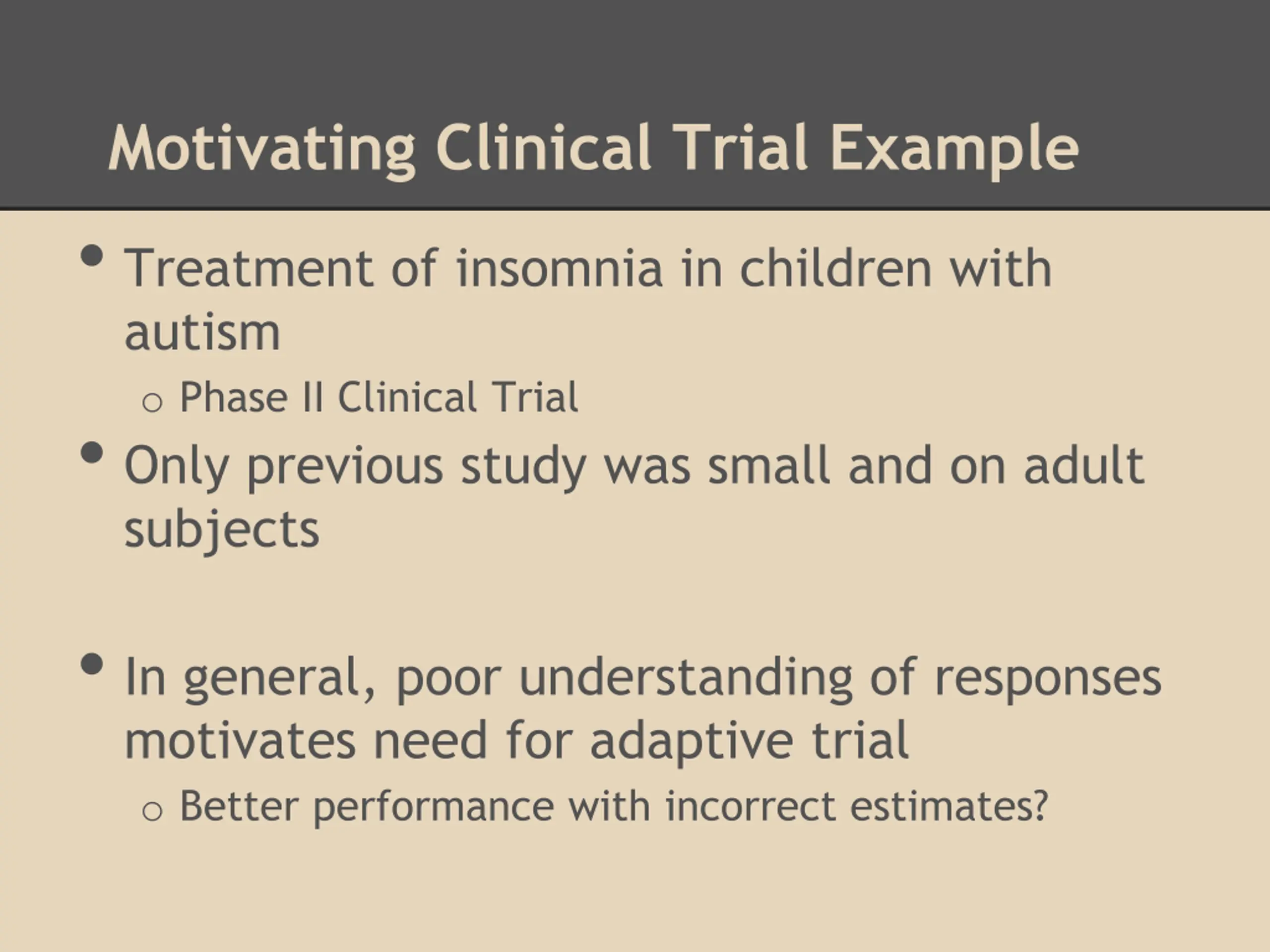 Motivating Clinical Trial Example

- Treatment of insomnia in children with autism
  - Phase II Clinical Trial
- Only previous study was small and on adult subjects

- In general, poor understanding of responses motivates need for adaptive trial
  - Better performance with incorrect estimates?